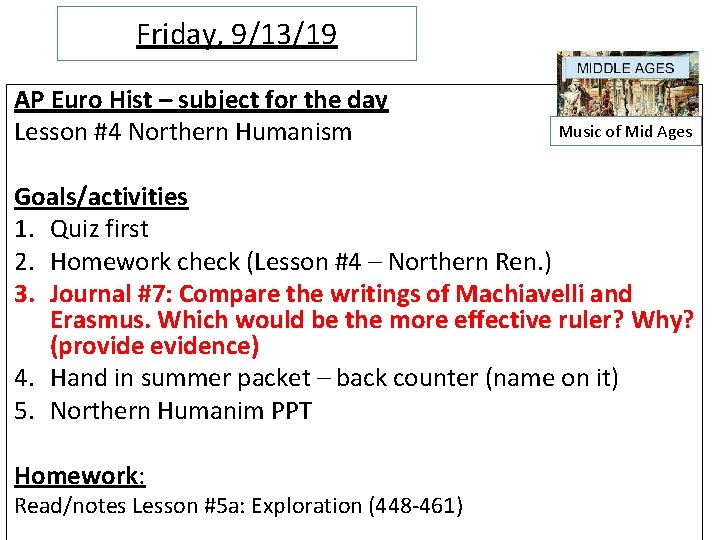 Friday, 9/13/19

MIDDLE AGES

Music of Mid Ages

AP Euro Hist – subject for the day
Lesson #4 Northern Humanism

Goals/activities
1. Quiz first
2. Homework check (Lesson #4 – Northern Ren.)
3. Journal #7: Compare the writings of Machiavelli and Erasmus. Which would be the more effective ruler? Why? (provide evidence)
4. Hand in summer packet – back counter (name on it)
5. Northern Humanim PPT

Homework:
Read/notes Lesson #5a: Exploration (448-461)